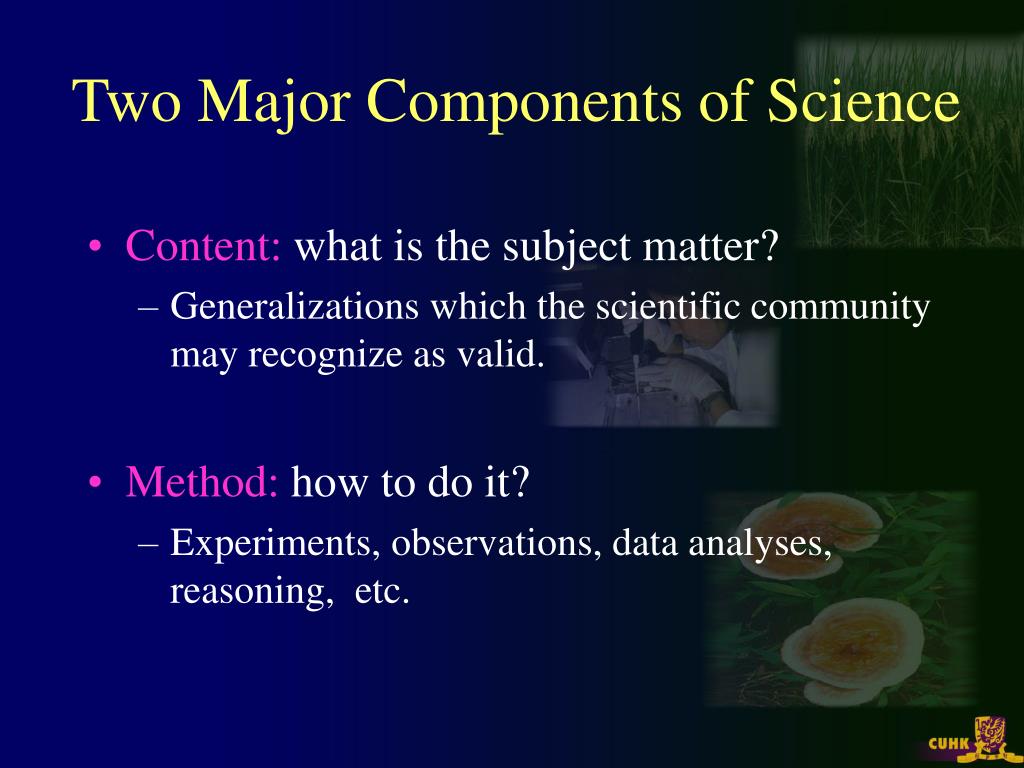 Two Major Components of Science

• Content: what is the subject matter?
– Generalizations which the scientific community may recognize as valid.

• Method: how to do it?
– Experiments, observations, data analyses, reasoning, etc.

CUHK